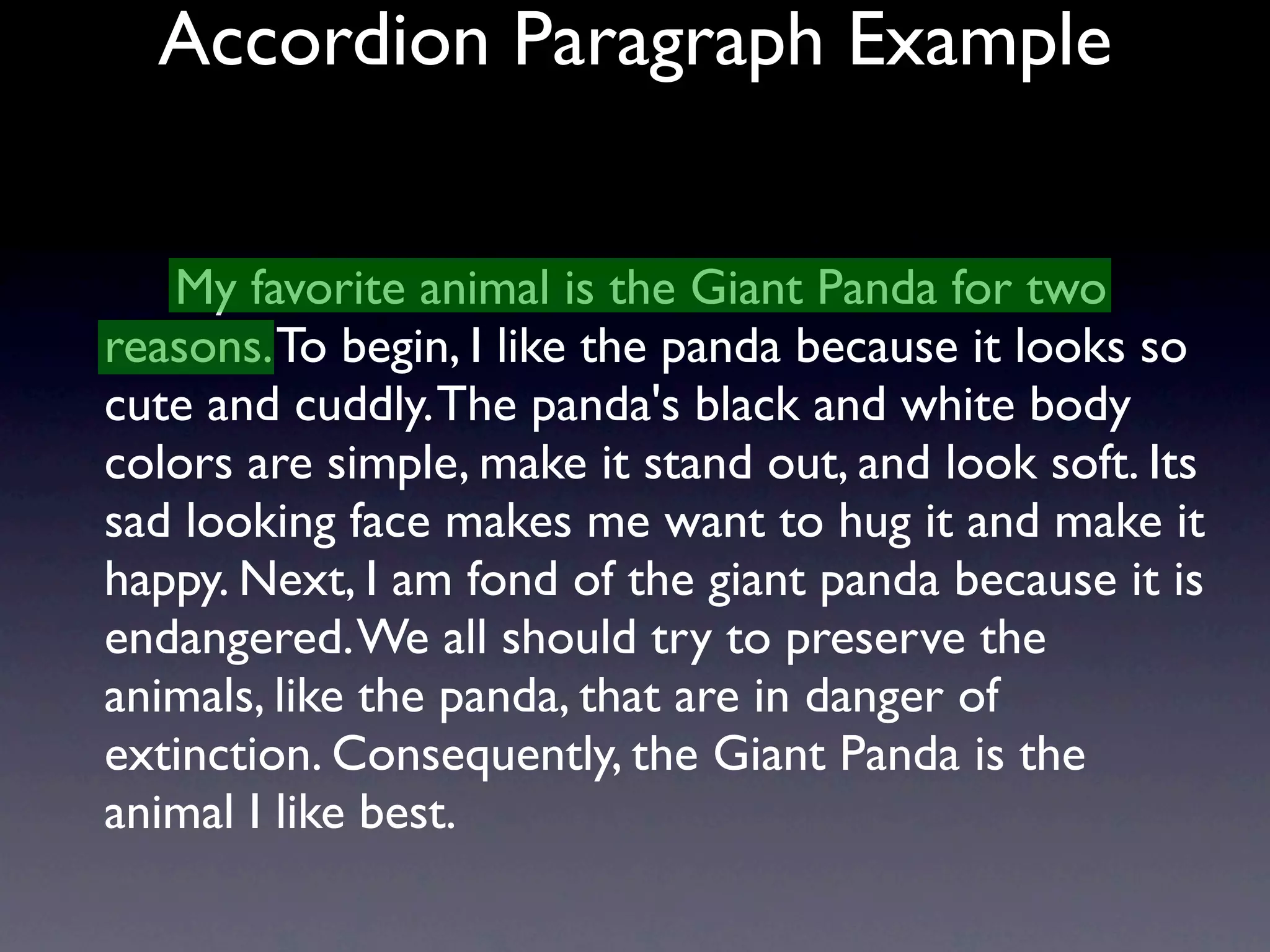 Accordion Paragraph Example

My favorite animal is the Giant Panda for two reasons. To begin, I like the panda because it looks so cute and cuddly. The panda's black and white body colors are simple, make it stand out, and look soft. Its sad looking face makes me want to hug it and make it happy. Next, I am fond of the giant panda because it is endangered. We all should try to preserve the animals, like the panda, that are in danger of extinction. Consequently, the Giant Panda is the animal I like best.